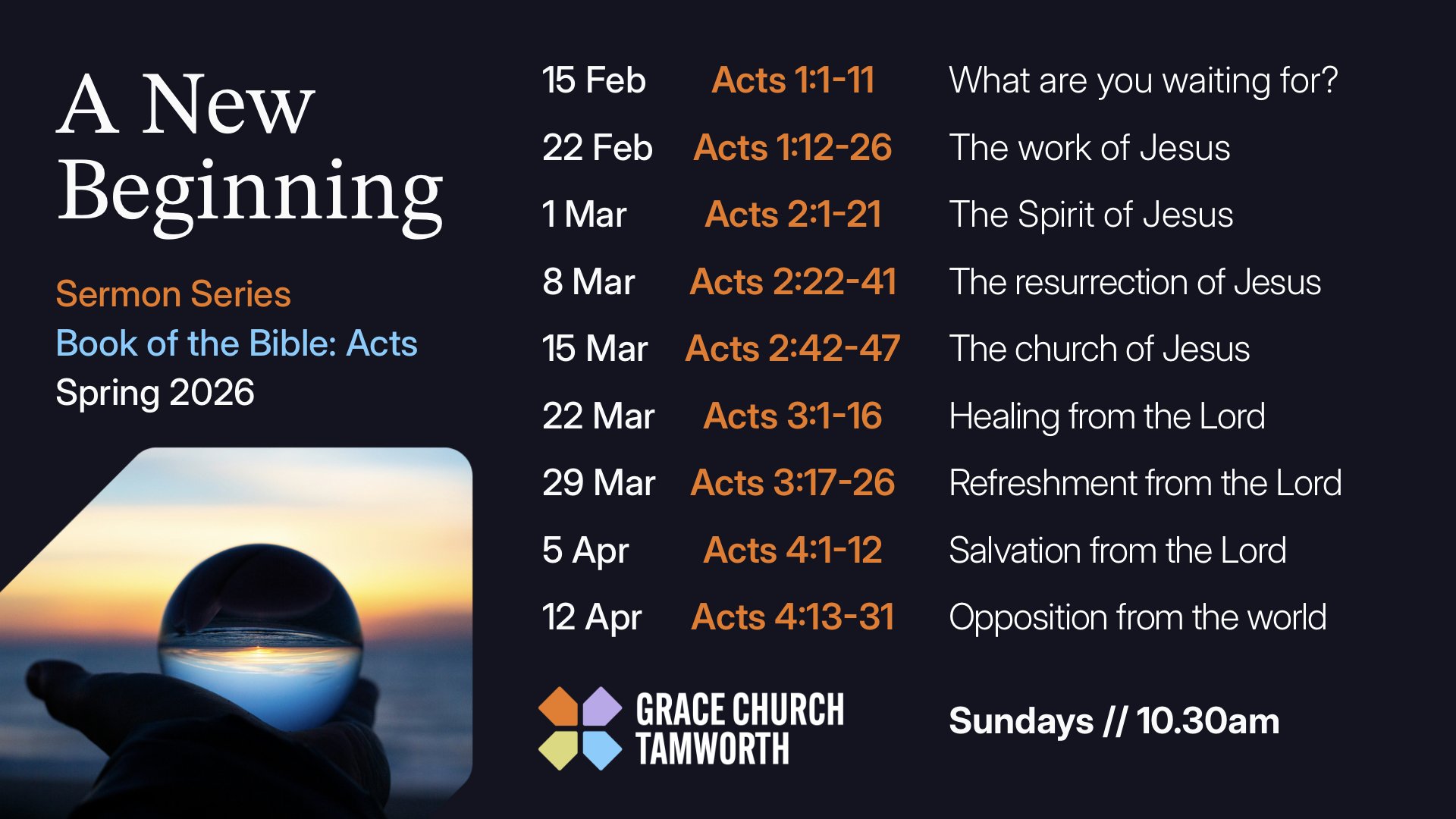 A New Beginning

Sermon Series
Book of the Bible: Acts
Spring 2026

| 15 Feb | Acts 1:1-11 | What are you waiting for? |
|---|---|---|
| 22 Feb | Acts 1:12-26 | The work of Jesus |
| 1 Mar | Acts 2:1-21 | The Spirit of Jesus |
| 8 Mar | Acts 2:22-41 | The resurrection of Jesus |
| 15 Mar | Acts 2:42-47 | The church of Jesus |
| 22 Mar | Acts 3:1-16 | Healing from the Lord |
| 29 Mar | Acts 3:17-26 | Refreshment from the Lord |
| 5 Apr | Acts 4:1-12 | Salvation from the Lord |
| 12 Apr | Acts 4:13-31 | Opposition from the world |

GRACE CHURCH TAMWORTH

Sundays // 10.30am